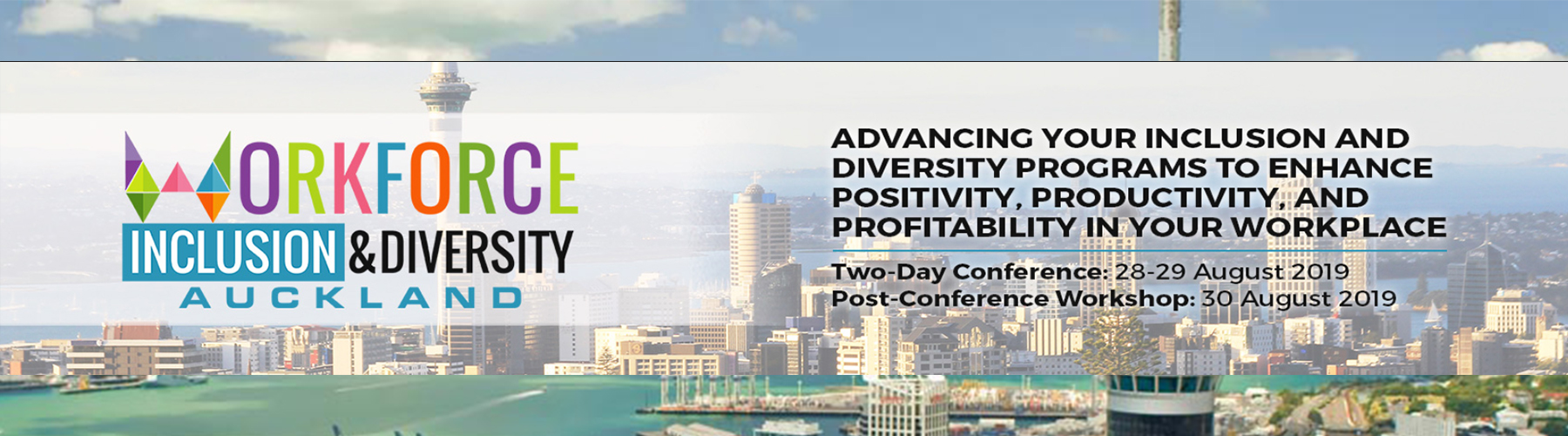 WORKFORCE
INCLUSION & DIVERSITY
AUCKLAND

ADVANCING YOUR INCLUSION AND DIVERSITY PROGRAMS TO ENHANCE POSITIVITY, PRODUCTIVITY, AND PROFITABILITY IN YOUR WORKPLACE

Two-Day Conference: 28-29 August 2019
Post-Conference Workshop: 30 August 2019